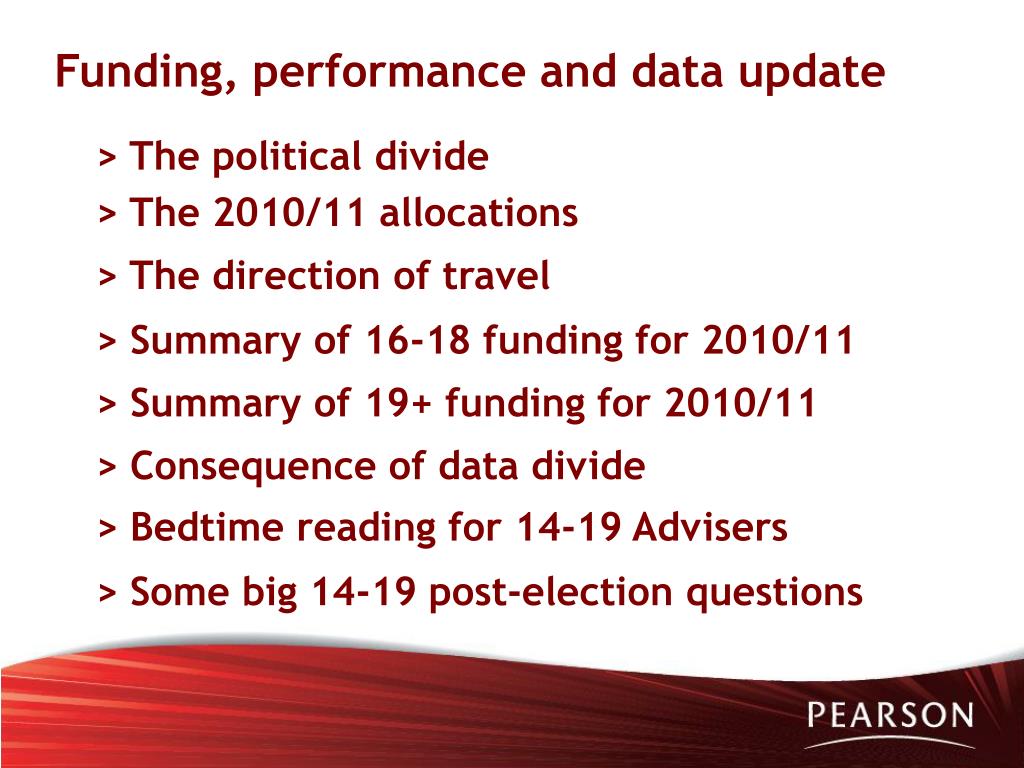 Funding, performance and data update

> The political divide
> The 2010/11 allocations
> The direction of travel
> Summary of 16-18 funding for 2010/11
> Summary of 19+ funding for 2010/11
> Consequence of data divide
> Bedtime reading for 14-19 Advisers
> Some big 14-19 post-election questions

PEARSON